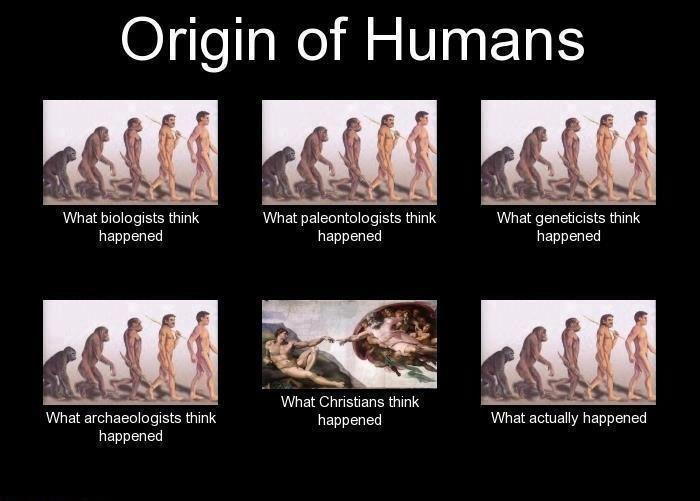 Origin of Humans

What biologists think happened

What paleontologists think happened

What geneticists think happened

What archaeologists think happened

What Christians think happened

What actually happened